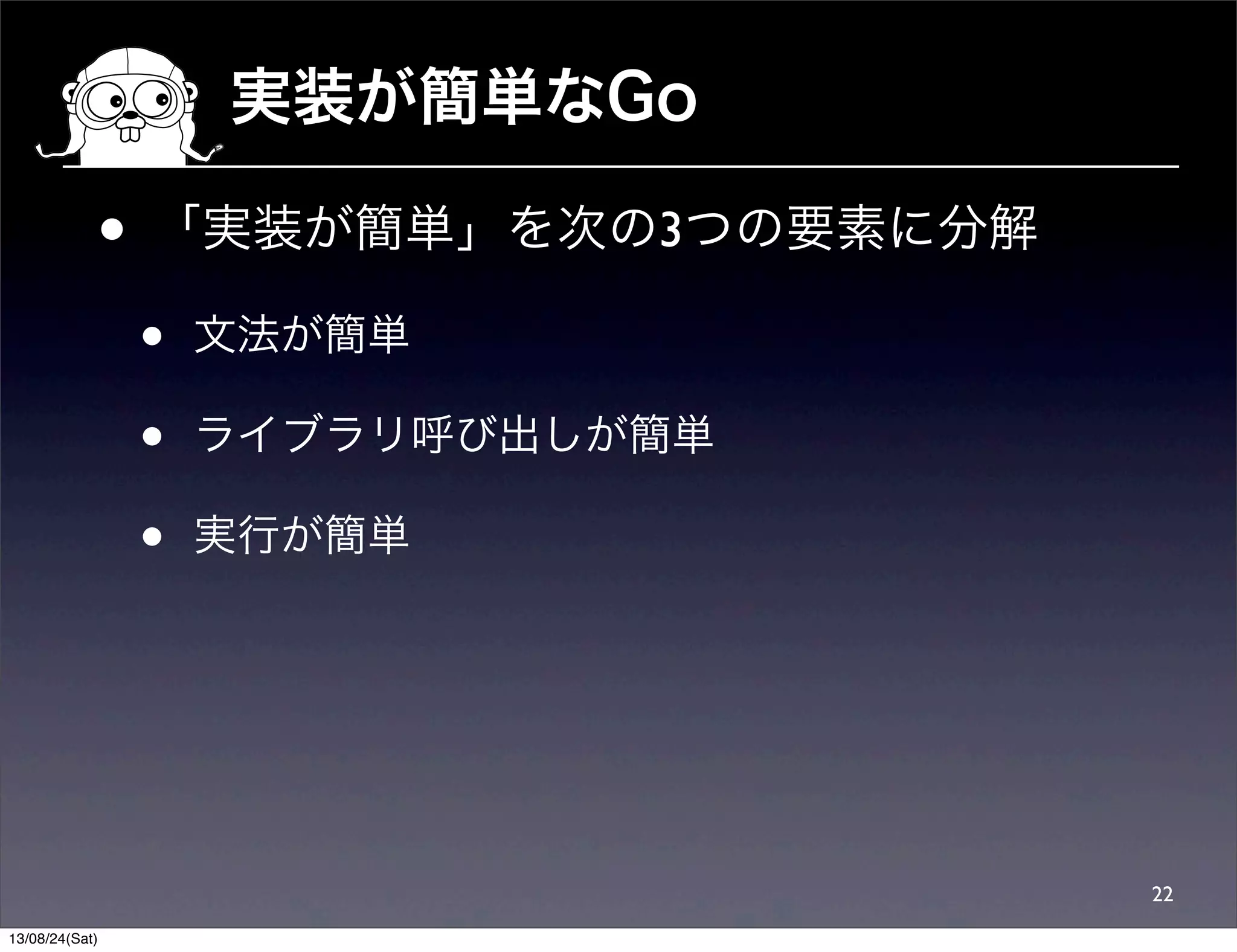 実装が簡単なGo

• 「実装が簡単」を次の3つの要素に分解

• 文法が簡単

• ライブラリ呼び出しが簡単

• 実行が簡単

22

13/08/24(Sat)